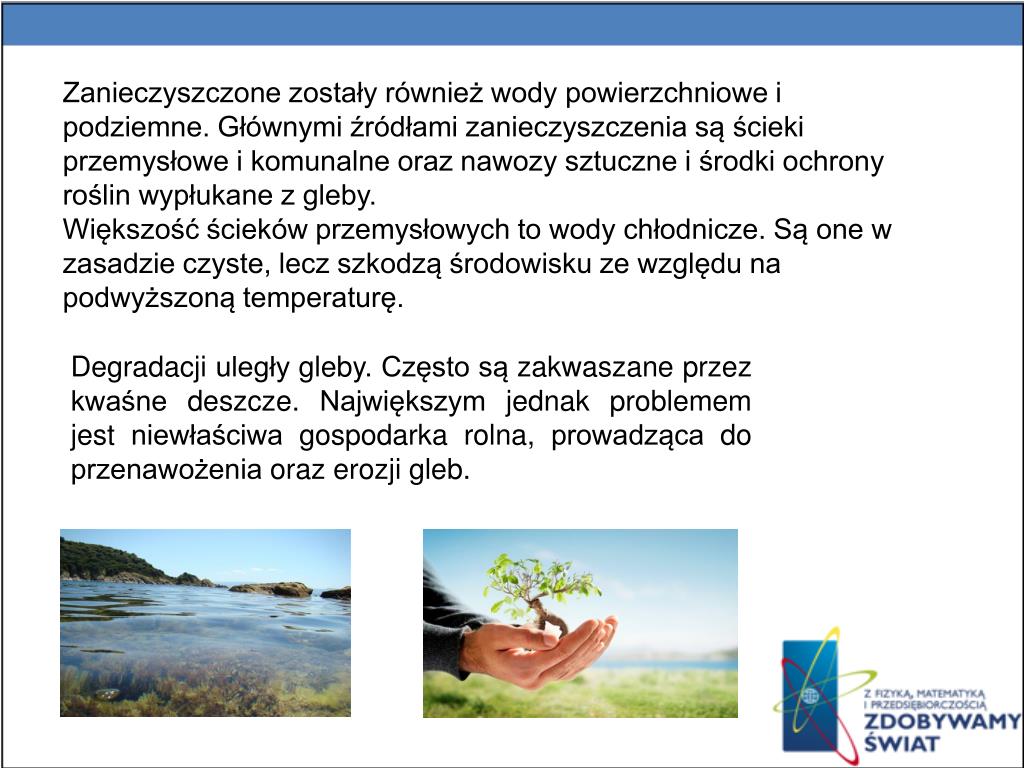 Zanieczyszczone zostały również wody powierzchniowe i podziemne. Głównymi źródłami zanieczyszczenia są ścieki przemysłowe i komunalne oraz nawozy sztuczne i środki ochrony roślin wypłukane z gleby.
Większość ścieków przemysłowych to wody chłodnicze. Są one w zasadzie czyste, lecz szkodzą środowisku ze względu na podwyższoną temperaturę.

Degradacji uległy gleby. Często są zakwaszane przez kwaśne deszcze. Największym jednak problemem jest niewłaściwa gospodarka rolna, prowadząca do przenawożenia oraz erozji gleb.

Z FIZYKĄ, MATEMATYKĄ I PRZEDSIĘBIORCZOŚCIĄ
ZDOBYWAMY ŚWIAT